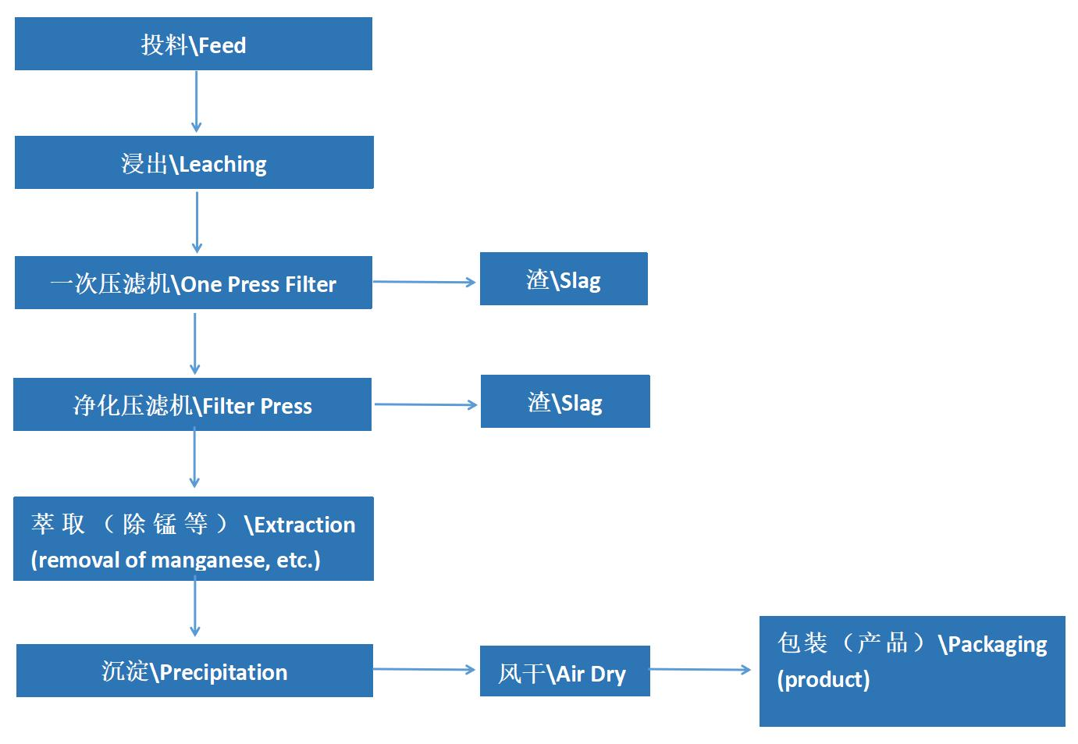 投料\Feed

浸出\Leaching

一次压滤机\One Press Filter

渣\Slag

净化压滤机\Filter Press

渣\Slag

萃取（除锰等）\Extraction (removal of manganese, etc.)

沉淀\Precipitation

风干\Air Dry

包装（产品）\Packaging (product)